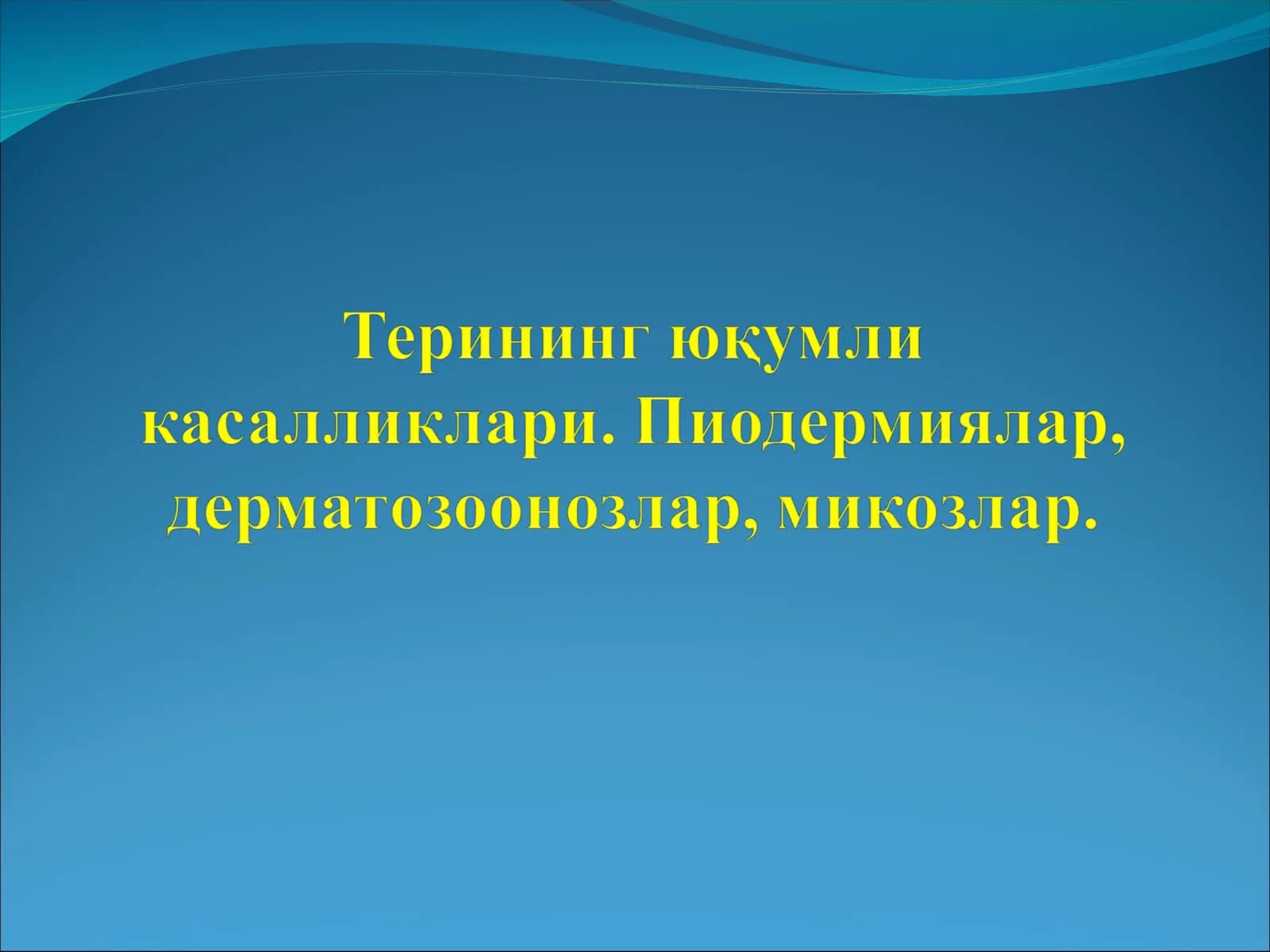 Терининг юқумли касалликлари. Пиодермиялар, дерматозоонозлар, микозлар.